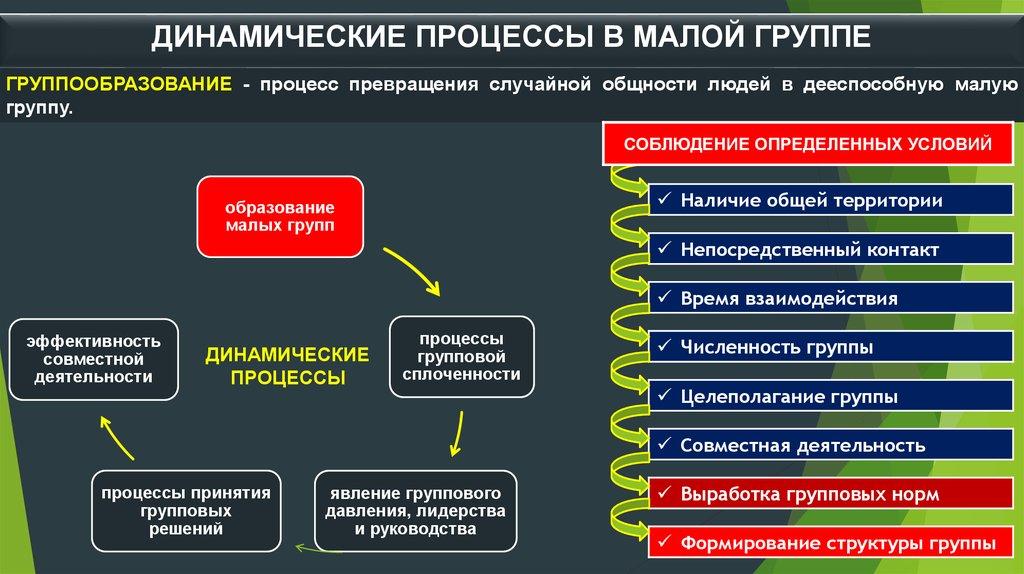 ДИНАМИЧЕСКИЕ ПРОЦЕССЫ В МАЛОЙ ГРУППЕ

ГРУППООБРАЗОВАНИЕ - процесс превращения случайной общности людей в дееспособную малую группу.

образование малых групп

процессы групповой сплоченности

явление группового давления, лидерства и руководства

процессы принятия групповых решений

эффективность совместной деятельности

ДИНАМИЧЕСКИЕ ПРОЦЕССЫ

СОБЛЮДЕНИЕ ОПРЕДЕЛЕННЫХ УСЛОВИЙ

✓ Наличие общей территории

✓ Непосредственный контакт

✓ Время взаимодействия

✓ Численность группы

✓ Целеполагание группы

✓ Совместная деятельность

✓ Выработка групповых норм

✓ Формирование структуры группы